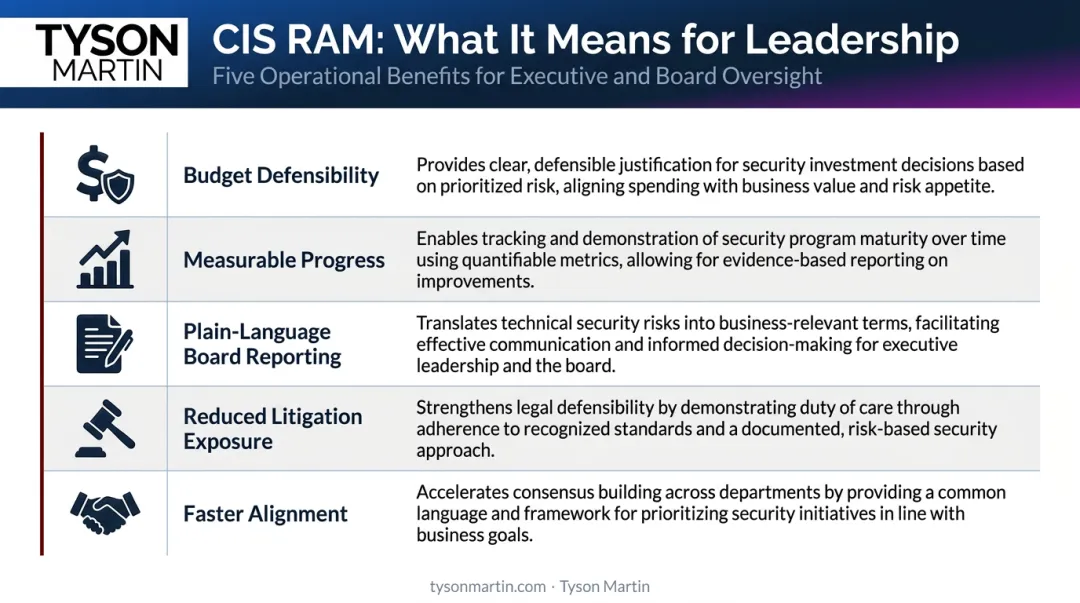 TYSON MARTIN

CIS RAM: What It Means for Leadership

Five Operational Benefits for Executive and Board Oversight

| | |
|---|---|
| Budget Defensibility | Provides clear, defensible justification for security investment decisions based on prioritized risk, aligning spending with business value and risk appetite. |
| Measurable Progress | Enables tracking and demonstration of security program maturity over time using quantifiable metrics, allowing for evidence-based reporting on improvements. |
| Plain-Language Board Reporting | Translates technical security risks into business-relevant terms, facilitating effective communication and informed decision-making for executive leadership and the board. |
| Reduced Litigation Exposure | Strengthens legal defensibility by demonstrating duty of care through adherence to recognized standards and a documented, risk-based security approach. |
| Faster Alignment | Accelerates consensus building across departments by providing a common language and framework for prioritizing security initiatives in line with business goals. |

tysonmartin.com · Tyson Martin